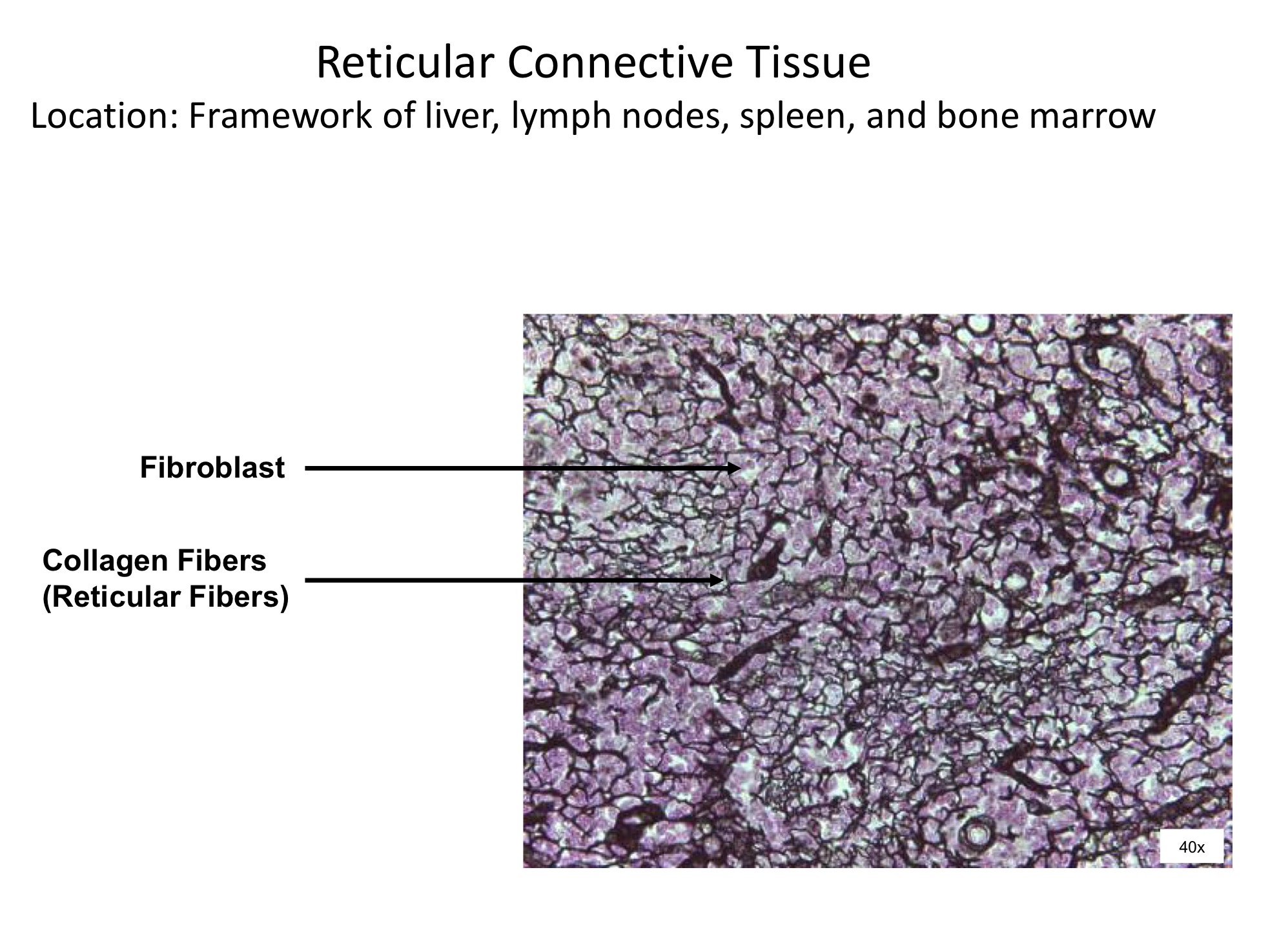 Reticular Connective Tissue
Location: Framework of liver, lymph nodes, spleen, and bone marrow

Fibroblast

Collagen Fibers
(Reticular Fibers)

40x